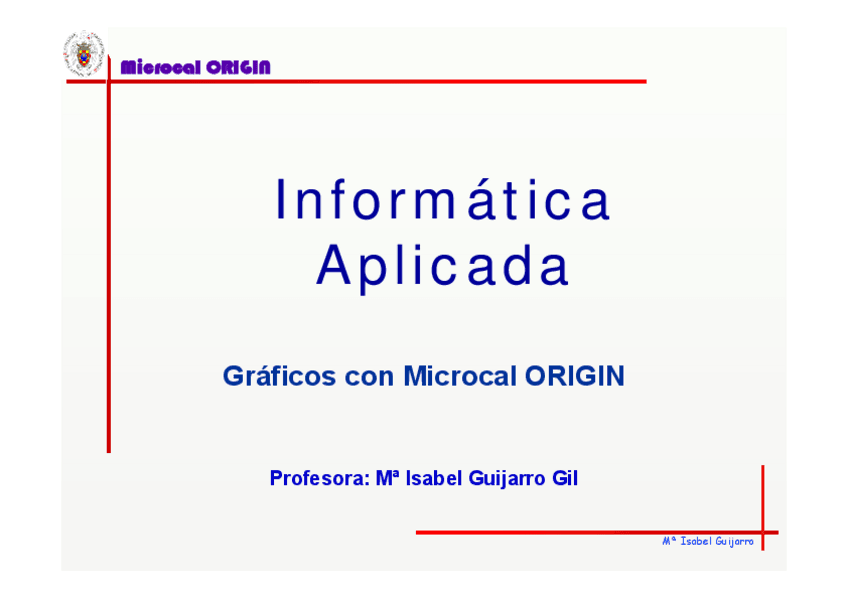 Microcal ORIGIN

Informática Aplicada

Gráficos con Microcal ORIGIN

Profesora: Mª Isabel Guijarro Gil

Mª Isabel Guijarro